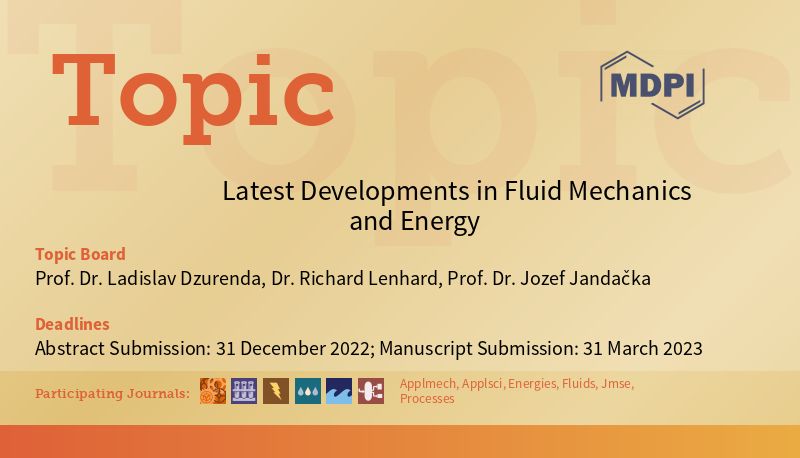 Topic

MDPI

Latest Developments in Fluid Mechanics and Energy

Topic Board
Prof. Dr. Ladislav Dzurenda, Dr. Richard Lenhard, Prof. Dr. Jozef Jandačka

Deadlines
Abstract Submission: 31 December 2022; Manuscript Submission: 31 March 2023

Participating Journals: Applmech, Applsci, Energies, Fluids, Jmse, Processes